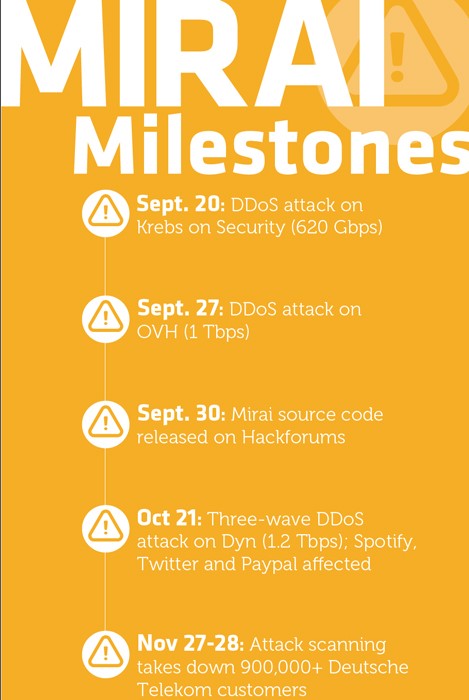 MIRAI
Milestones

Sept. 20: DDoS attack on Krebs on Security (620 Gbps)

Sept. 27: DDoS attack on OVH (1 Tbps)

Sept. 30: Mirai source code released on Hackforums

Oct 21: Three-wave DDoS attack on Dyn (1.2 Tbps); Spotify, Twitter and Paypal affected

Nov 27-28: Attack scanning takes down 900,000+ Deutsche Telekom customers